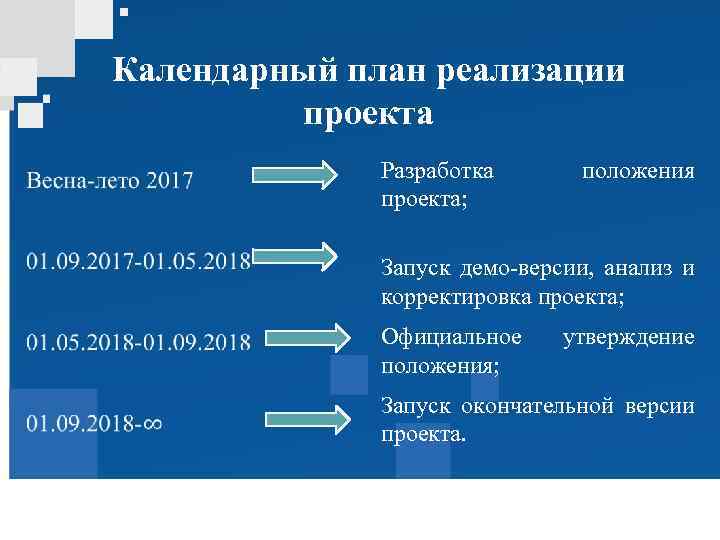 Календарный план реализации проекта

Весна-лето 2017

Разработка положения проекта;

01.09.2017-01.05.2018

Запуск демо-версии, анализ и корректировка проекта;

01.05.2018-01.09.2018

Официальное утверждение положения;

01.09.2018-∞

Запуск окончательной версии проекта.